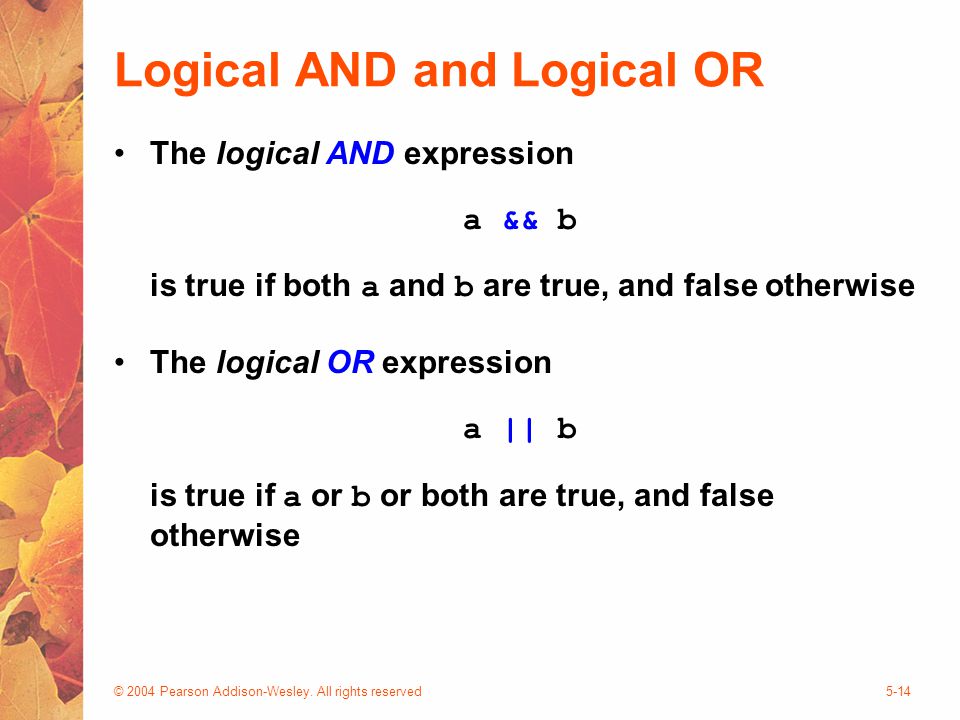 Logical AND and Logical OR

• The logical AND expression

a && b

is true if both a and b are true, and false otherwise

• The logical OR expression

a || b

is true if a or b or both are true, and false otherwise

© 2004 Pearson Addison-Wesley. All rights reserved

5-14